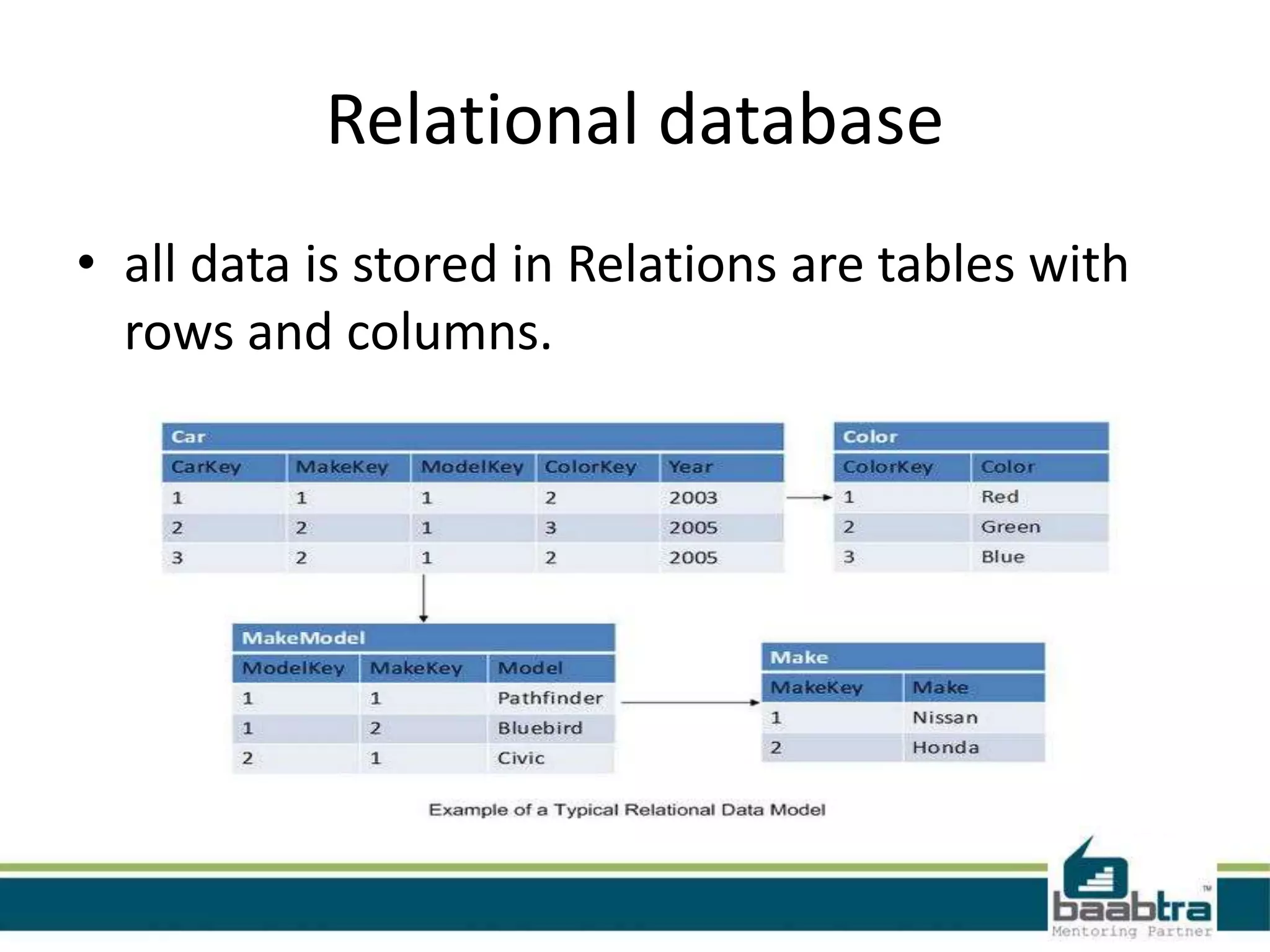 Relational database

• all data is stored in Relations are tables with rows and columns.

Car

| CarKey | MakeKey | ModelKey | ColorKey | Year |
|---|---|---|---|---|
| 1 | 1 | 1 | 2 | 2003 |
| 2 | 2 | 1 | 3 | 2005 |
| 3 | 2 | 1 | 2 | 2005 |

Color

| ColorKey | Color |
|---|---|
| 1 | Red |
| 2 | Green |
| 3 | Blue |

MakeModel

| ModelKey | MakeKey | Model |
|---|---|---|
| 1 | 1 | Pathfinder |
| 1 | 2 | Bluebird |
| 2 | 1 | Civic |

Make

| MakeKey | Make |
|---|---|
| 1 | Nissan |
| 2 | Honda |

Example of a Typical Relational Data Model

baabtra™
Mentoring Partner